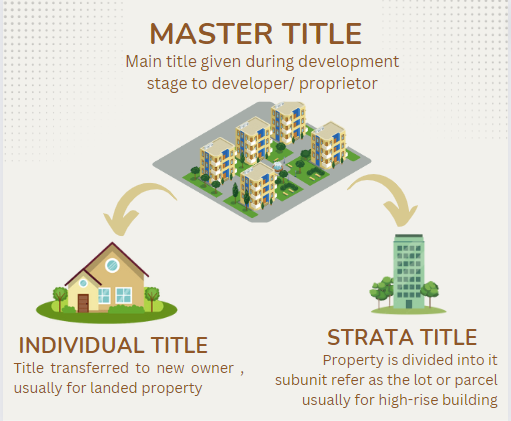 MASTER TITLE
Main title given during development stage to developer/ proprietor

INDIVIDUAL TITLE
Title transferred to new owner , usually for landed property

STRATA TITLE
Property is divided into it subunit refer as the lot or parcel usually for high-rise building